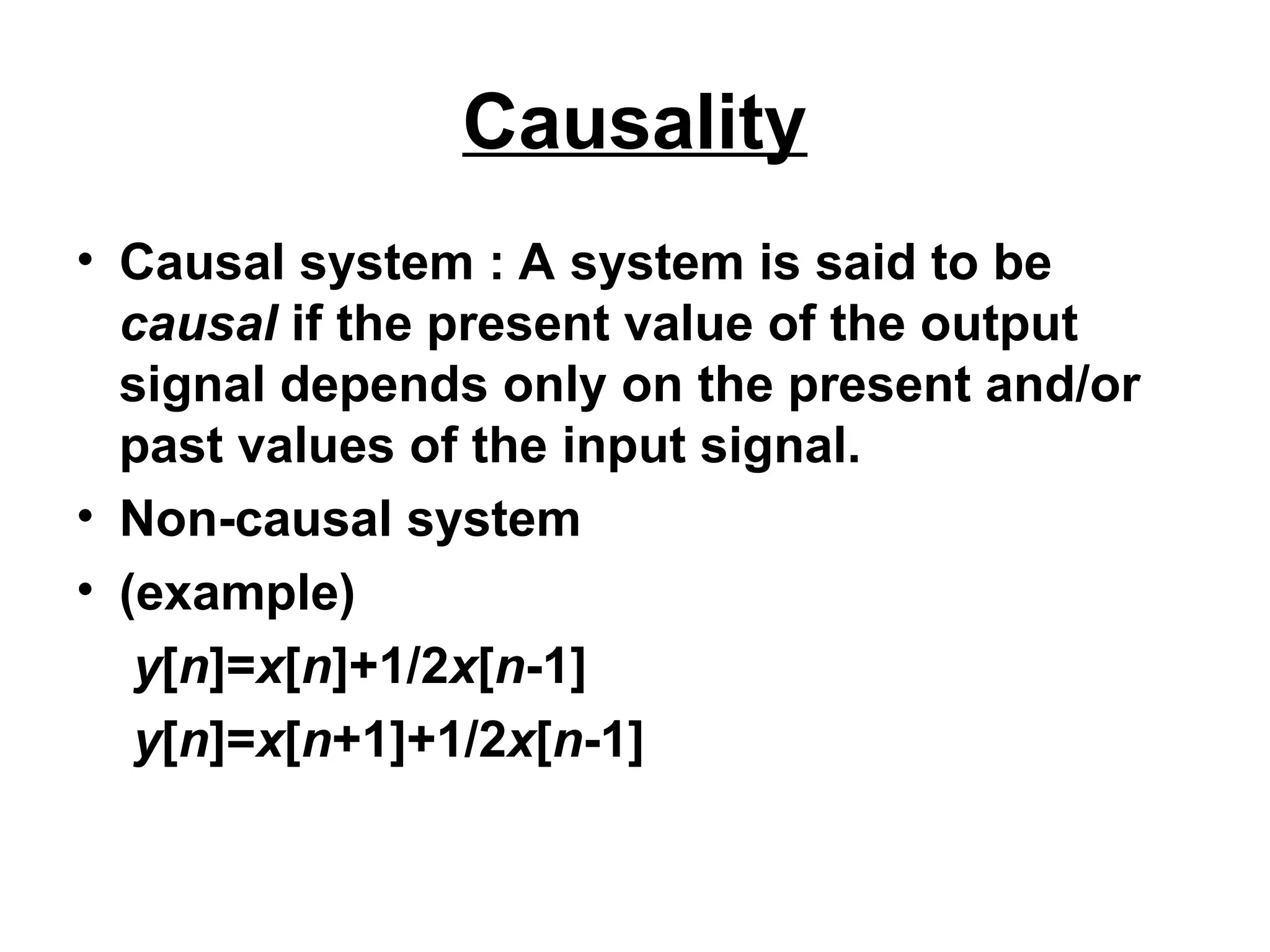 Causality

• Causal system : A system is said to be causal if the present value of the output signal depends only on the present and/or past values of the input signal.
• Non-causal system
• (example)

$y[n]=x[n]+1/2x[n-1]$

$y[n]=x[n+1]+1/2x[n-1]$